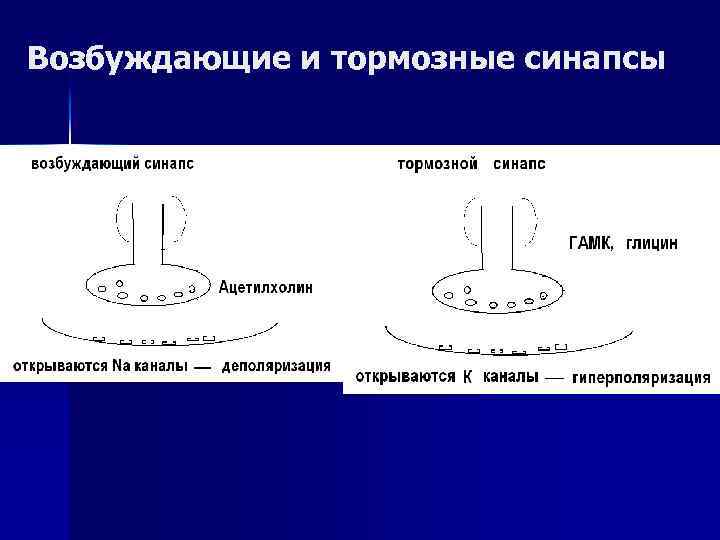 Возбуждающие и тормозные синапсы

возбуждающий синапс

Ацетилхолин

открываются Na каналы — деполяризация

тормозной синапс

ГАМК, глицин

открываются К каналы — гиперполяризация